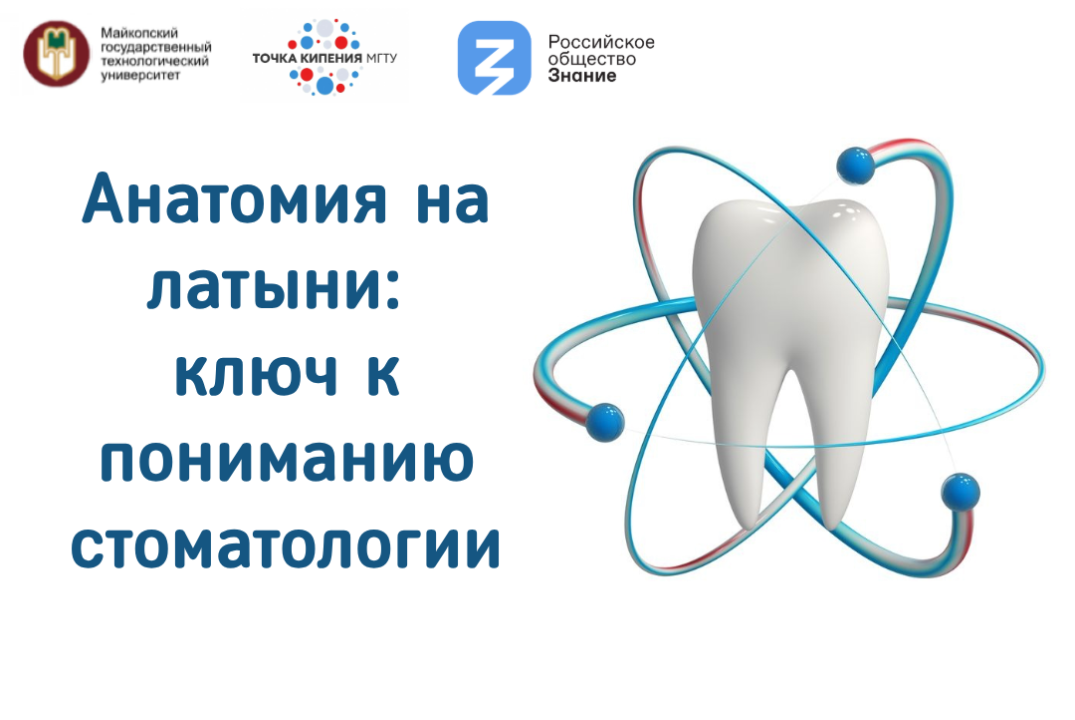 Майкопский государственный технологический университет

ТОЧКА КИПЕНИЯ МГТУ

Российское общество Знание

Анатомия на латыни: ключ к пониманию стоматологии